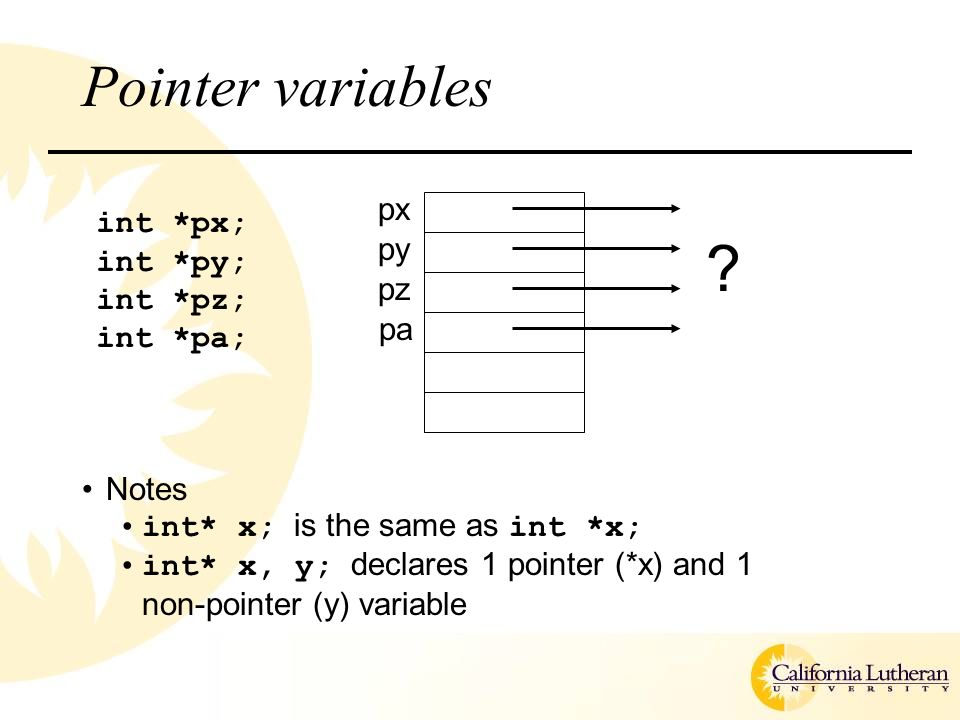 Pointer variables

int *px;
int *py;
int *pz;
int *pa;

px
py
pz
pa

?

• Notes
• int* x; is the same as int *x;
• int* x, y; declares 1 pointer (*x) and 1 non-pointer (y) variable

California Lutheran
UNIVERSITY